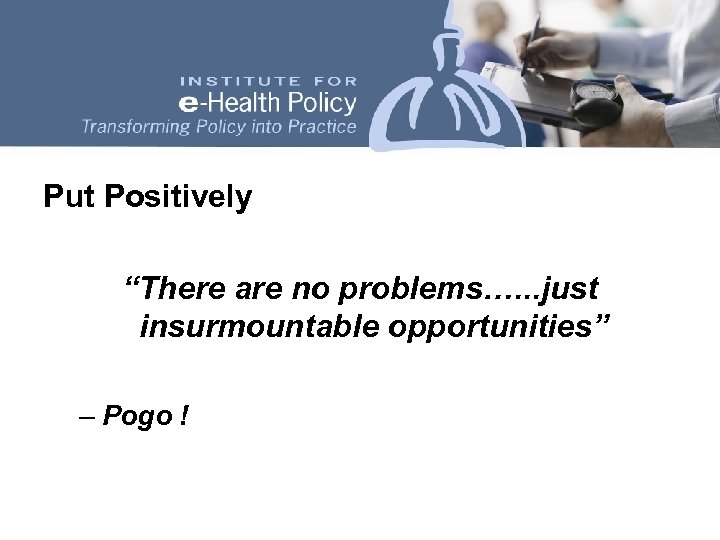 INSTITUTE FOR
e-Health Policy
Transforming Policy into Practice

Put Positively

“There are no problems……just insurmountable opportunities”

– Pogo !